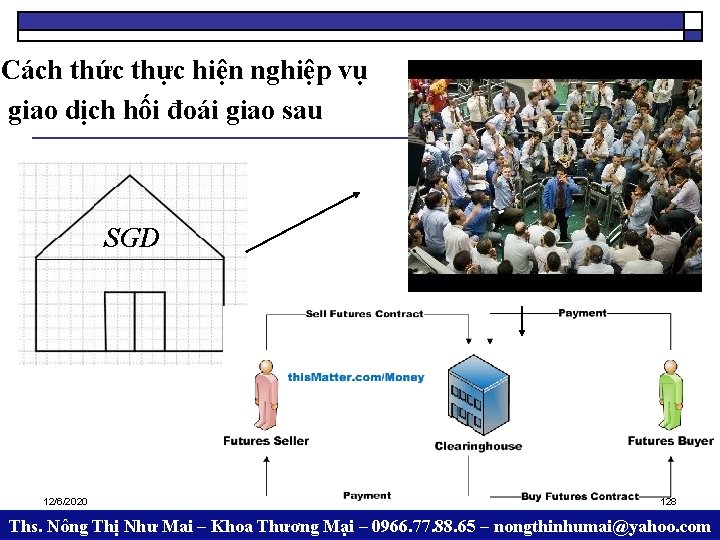 Cách thức thực hiện nghiệp vụ giao dịch hối đoái giao sau

SGD

Sell Futures Contract

Payment

thisMatter.com/Money

Futures Seller

Clearinghouse

Futures Buyer

Payment

Buy Futures Contract

12/6/2020

128

Ths. Nông Thị Như Mai – Khoa Thương Mại – 0966.77.88.65 – nongthinhumai@yahoo.com